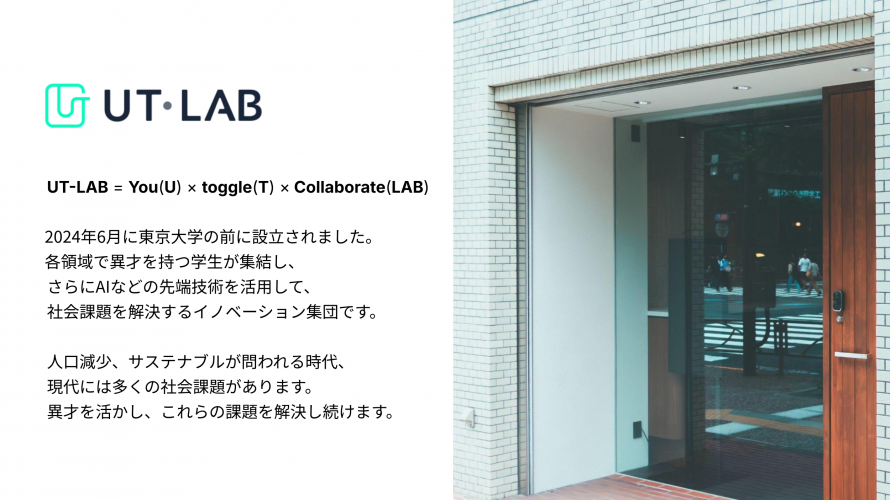 UT·LAB

UT-LAB = You(U) × toggle(T) × Collaborate(LAB)

2024年6月に東京大学の前に設立されました。
各領域で異才を持つ学生が集結し、
さらにAIなどの先端技術を活用して、
社会課題を解決するイノベーション集団です。

人口減少、サステナブルが問われる時代、
現代には多くの社会課題があります。
異才を活かし、これらの課題を解決し続けます。